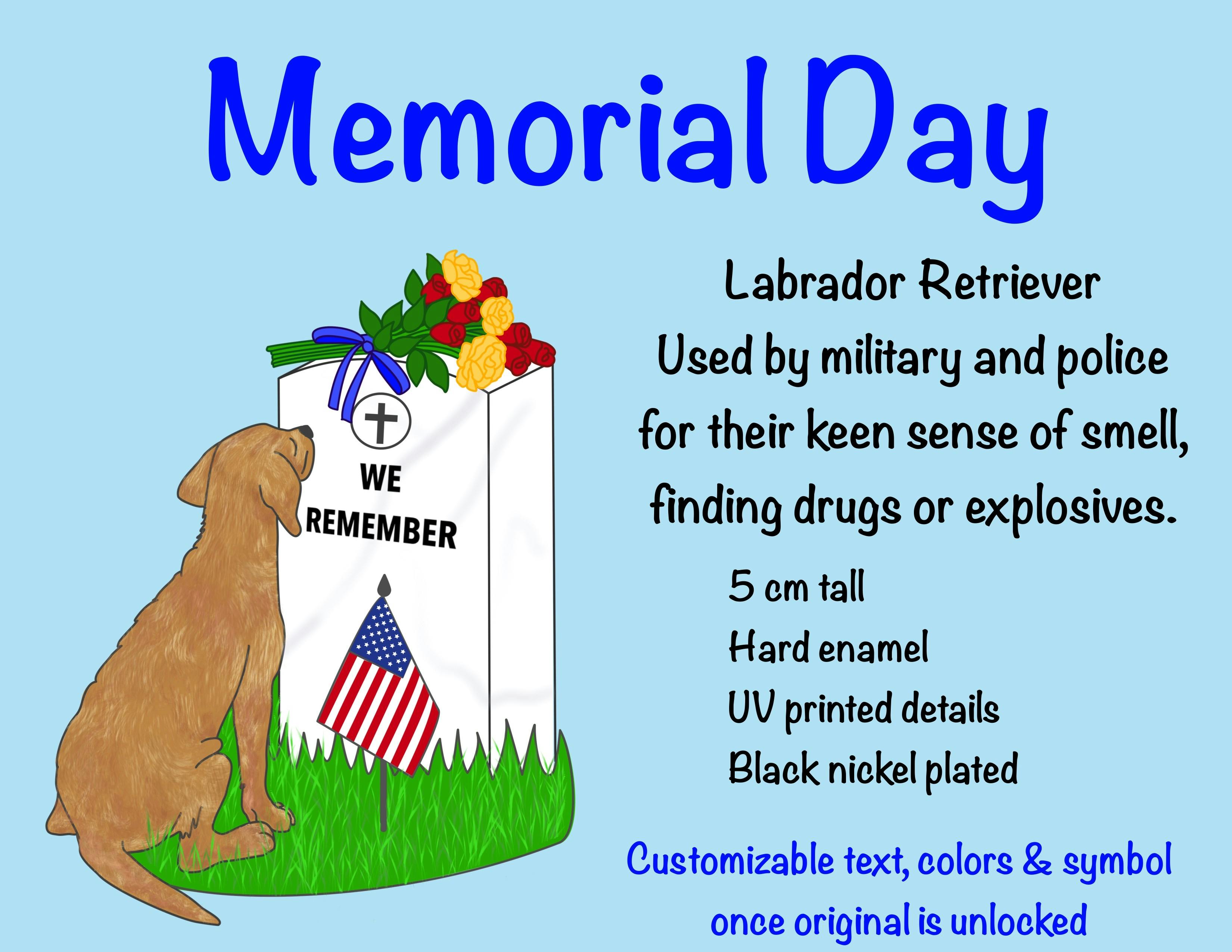 Memorial Day

WE
REMEMBER

Labrador Retriever
Used by military and police for their keen sense of smell, finding drugs or explosives.

5 cm tall
Hard enamel
UV printed details
Black nickel plated

Customizable text, colors & symbol once original is unlocked